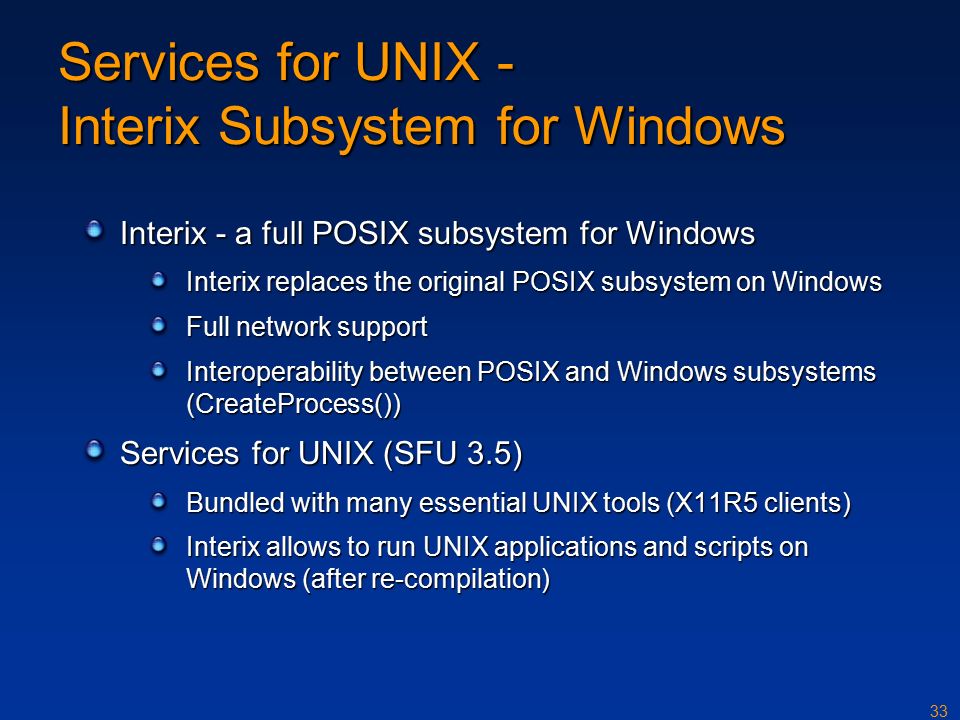 Services for UNIX -
Interix Subsystem for Windows

Interix - a full POSIX subsystem for Windows

Interix replaces the original POSIX subsystem on Windows

Full network support

Interoperability between POSIX and Windows subsystems (CreateProcess())

Services for UNIX (SFU 3.5)

Bundled with many essential UNIX tools (X11R5 clients)

Interix allows to run UNIX applications and scripts on Windows (after re-compilation)

33